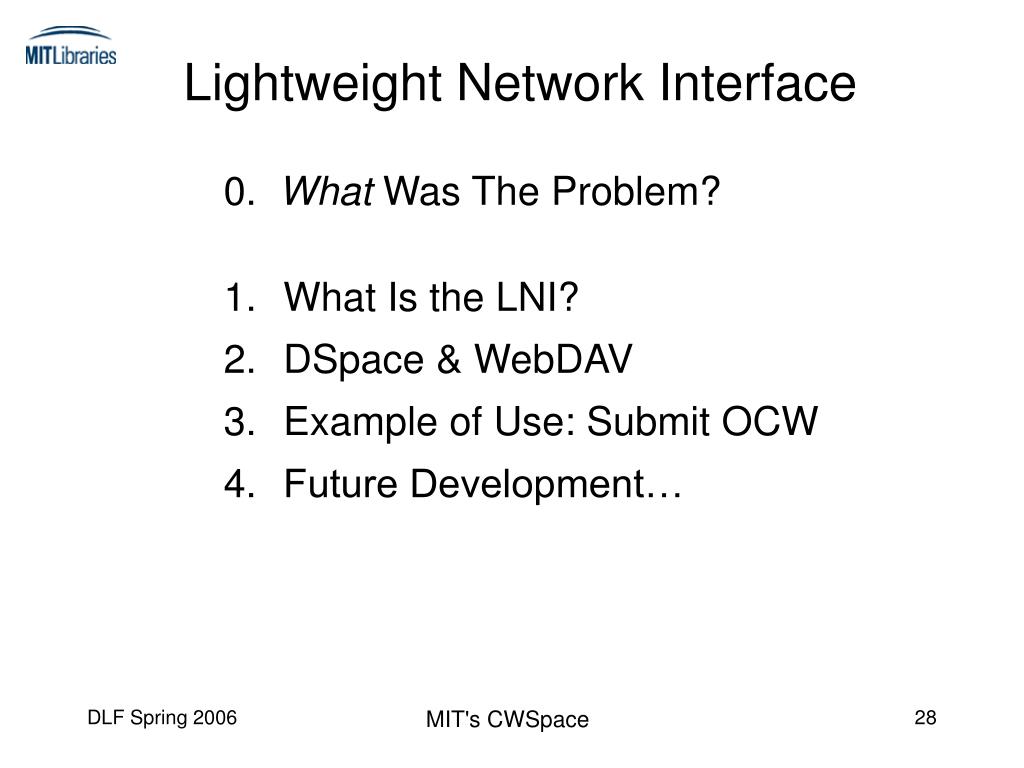 MITLibraries

Lightweight Network Interface

0. What Was The Problem?

1. What Is the LNI?
2. DSpace & WebDAV
3. Example of Use: Submit OCW
4. Future Development…

DLF Spring 2006

MIT's CWSpace

28